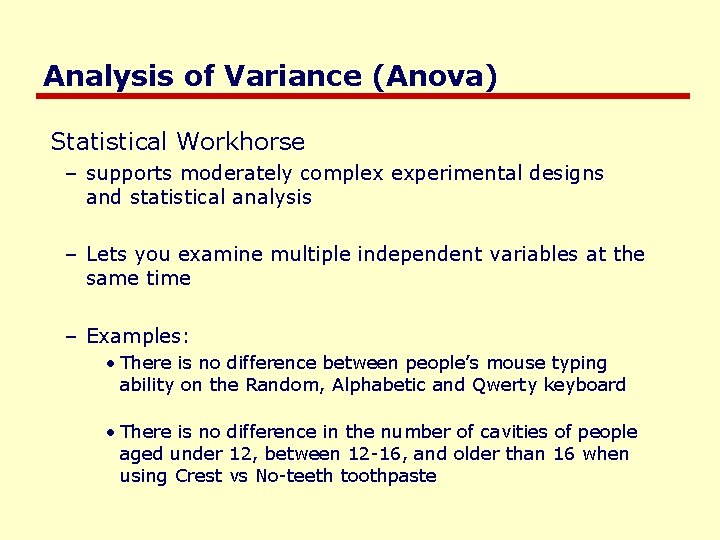 Analysis of Variance (Anova)

Statistical Workhorse

– supports moderately complex experimental designs and statistical analysis

– Lets you examine multiple independent variables at the same time

– Examples:

• There is no difference between people's mouse typing ability on the Random, Alphabetic and Qwerty keyboard

• There is no difference in the number of cavities of people aged under 12, between 12-16, and older than 16 when using Crest vs No-teeth toothpaste